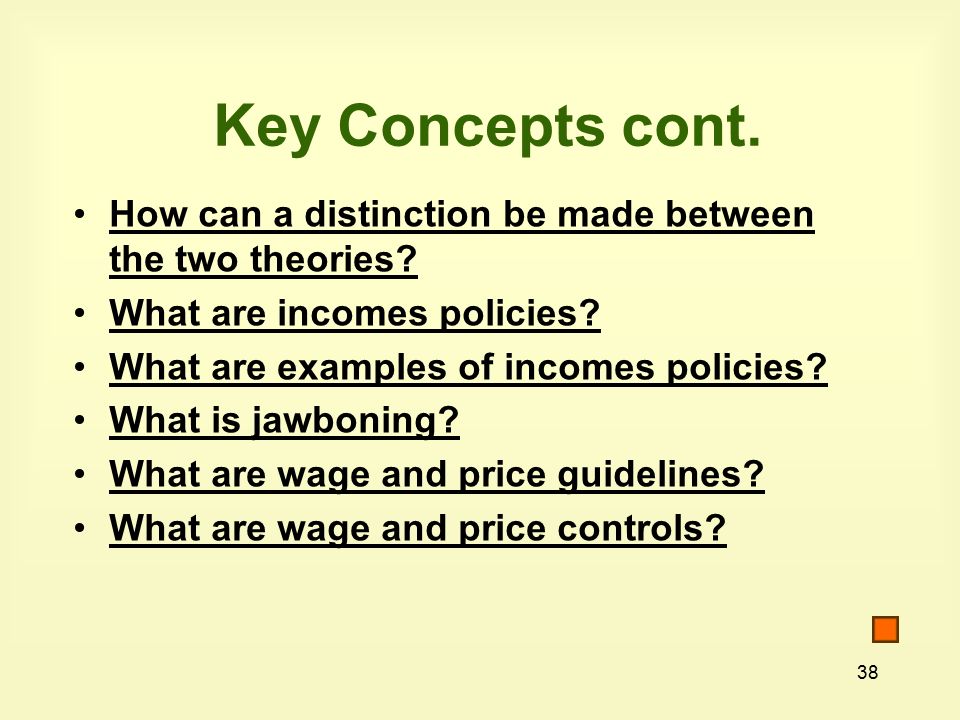 Key Concepts cont.

• How can a distinction be made between the two theories?
• What are incomes policies?
• What are examples of incomes policies?
• What is jawboning?
• What are wage and price guidelines?
• What are wage and price controls?

38